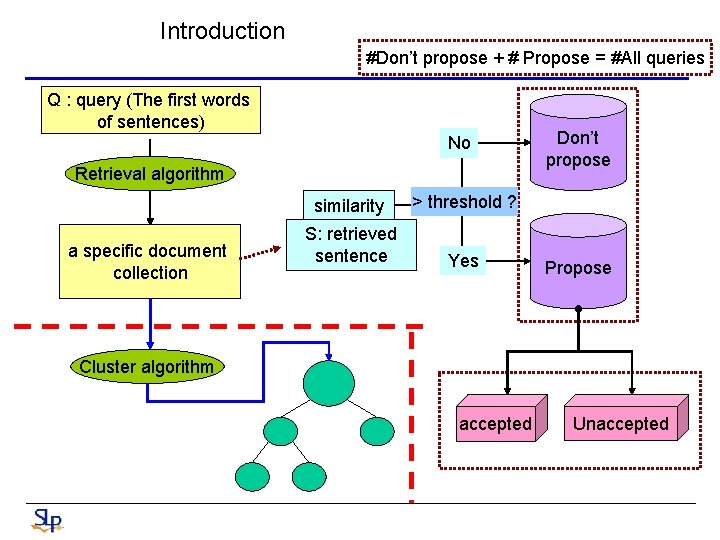 Introduction

#Don't propose + # Propose = #All queries

Q : query (The first words of sentences)

Retrieval algorithm

a specific document collection

similarity

S: retrieved sentence

> threshold ?

No

Yes

Don't propose

Propose

Cluster algorithm

accepted

Unaccepted

SLP